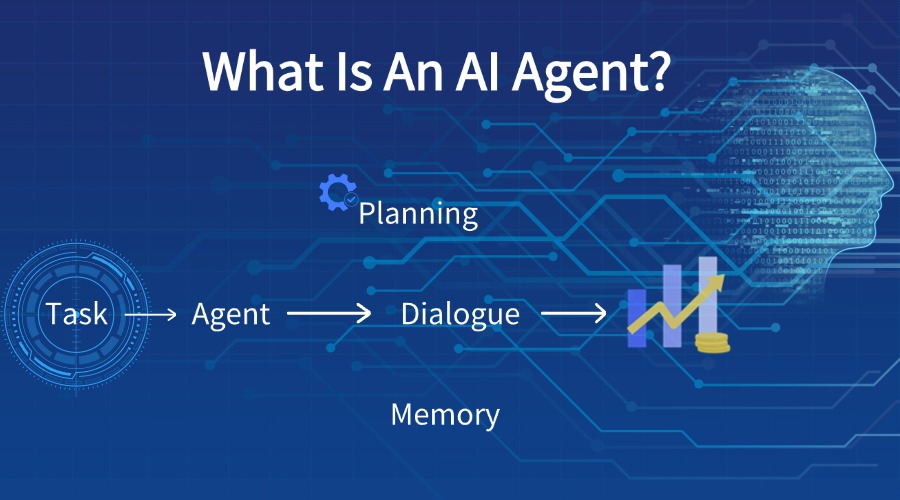 What Is An AI Agent?

Planning

Task → Agent → Dialogue →

Memory